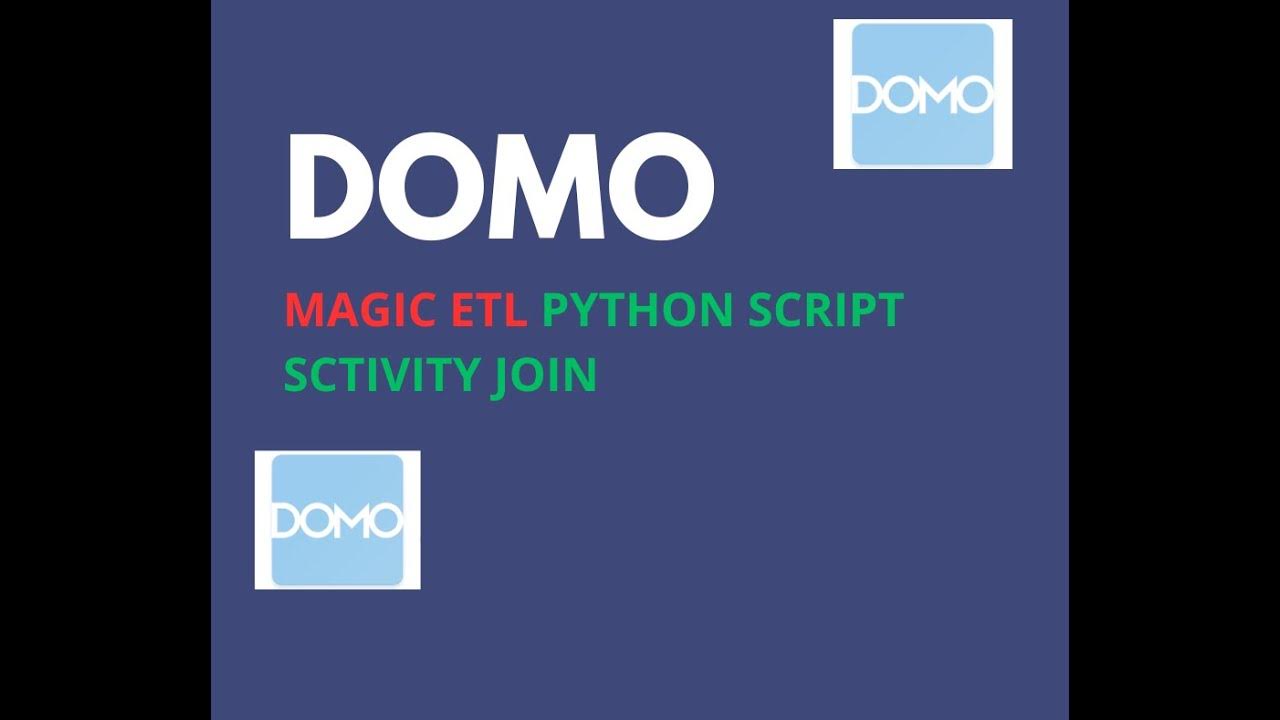 DOMO

DOMO

MAGIC ETL PYTHON SCRIPT SCTIVITY JOIN

DOMO